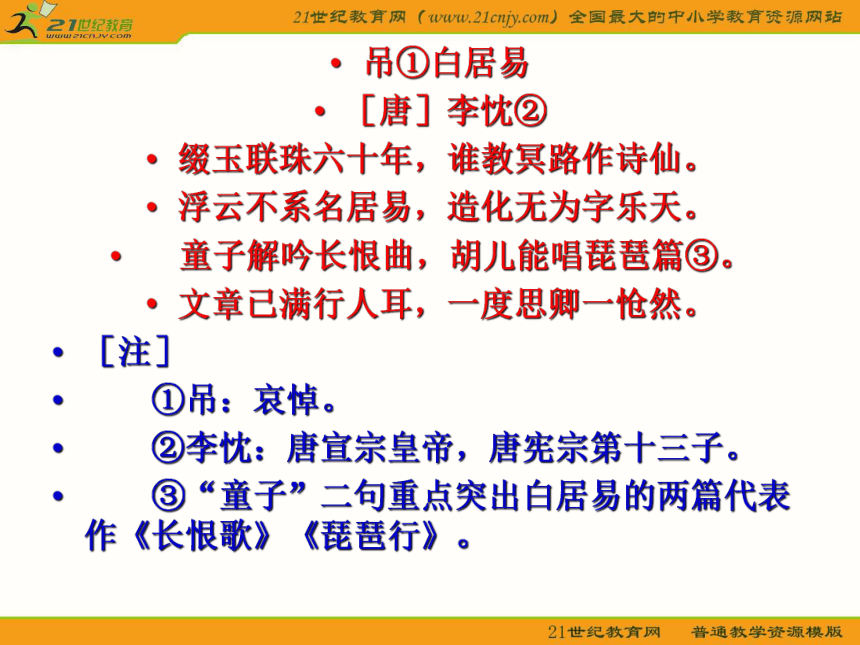 21世纪教育
www.21cnjy.com
21世纪教育网（www.21cnjy.com）全国最大的中小学教育资源网站

• 吊①白居易
• ［唐］李忱②
• 缀玉联珠六十年，谁教冥路作诗仙。
• 浮云不系名居易，造化无为字乐天。
• 童子解吟长恨曲，胡儿能唱琵琶篇③。
• 文章已满行人耳，一度思卿一怆然。
• ［注］
• ①吊：哀悼。
• ②李忱：唐宣宗皇帝，唐宪宗第十三子。
• ③“童子”二句重点突出白居易的两篇代表作《长恨歌》《琵琶行》。

21世纪教育网 普通教学资源模版